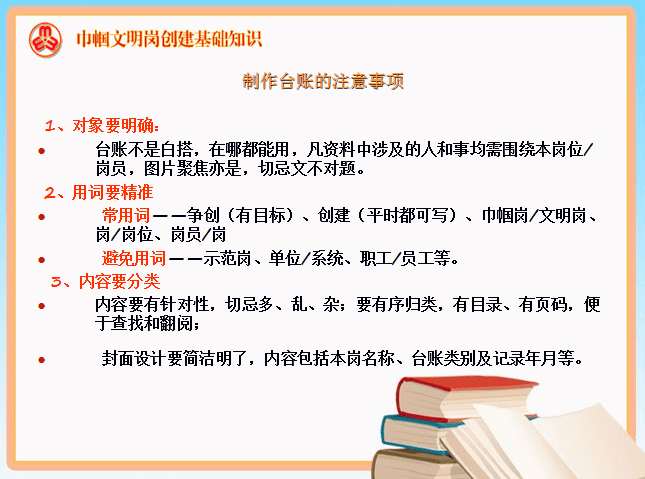 巾帼文明岗创建基础知识

制作台账的注意事项

1、对象要明确:

• 台账不是白搭，在哪都能用，凡资料中涉及的人和事均需围绕本岗位/岗员，图片聚焦亦是，切忌文不对题。

2、用词要精准

• 常用词——争创（有目标）、创建（平时都可写）、巾帼岗/文明岗、岗/岗位、岗员/岗

• 避免用词——示范岗、单位/系统、职工/员工等。

3、内容要分类

• 内容要有针对性，切忌多、乱、杂；要有序归类，有目录、有页码，便于查找和翻阅；

• 封面设计要简洁明了，内容包括本岗名称、台账类别及记录年月等。